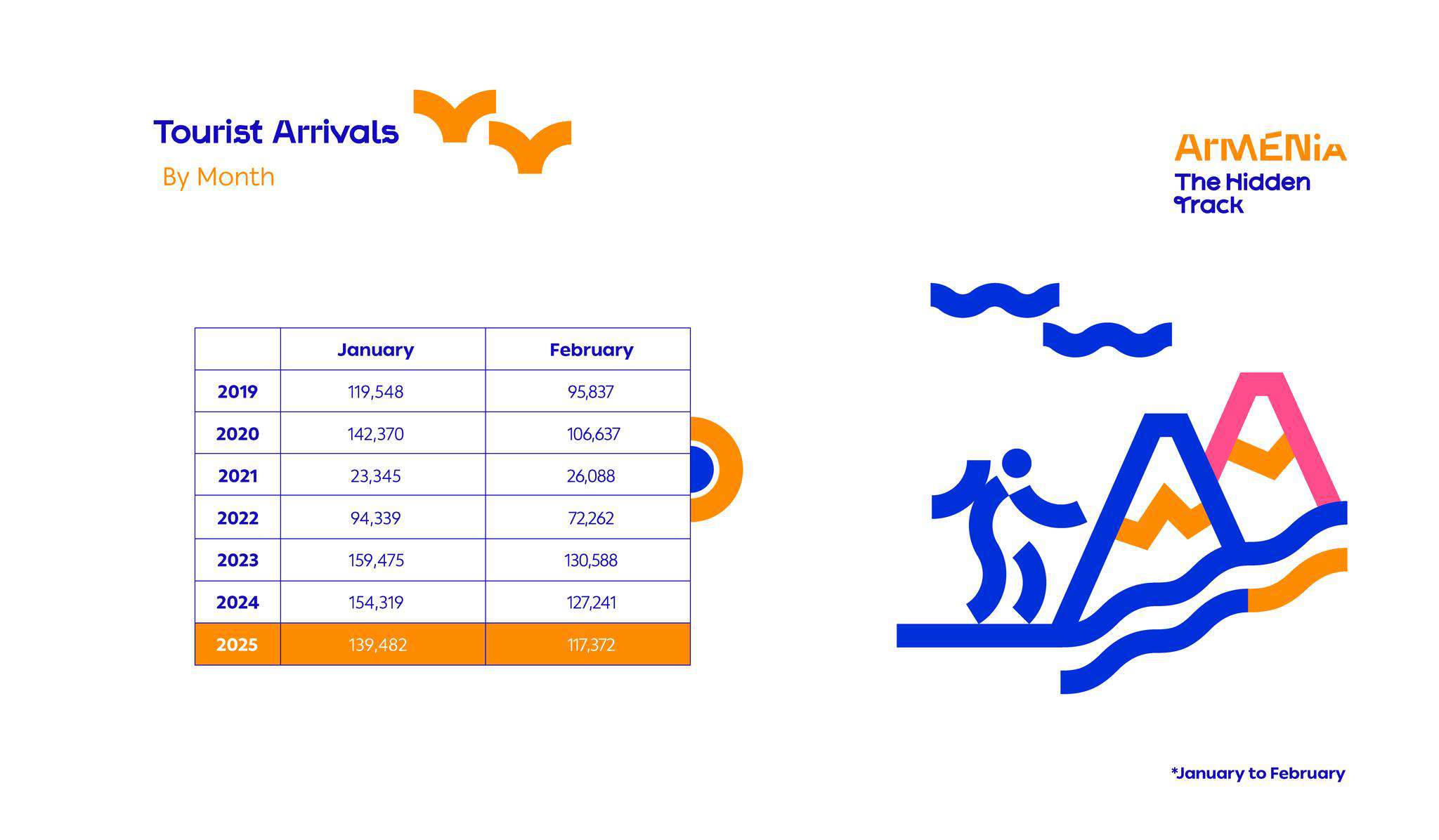 Tourist Arrivals
By Month

ArMENiA
The Hidden Track

| | January | February |
|---|---|---|
| 2019 | 119,548 | 95,837 |
| 2020 | 142,370 | 106,637 |
| 2021 | 23,345 | 26,088 |
| 2022 | 94,339 | 72,262 |
| 2023 | 159,475 | 130,588 |
| 2024 | 154,319 | 127,241 |
| 2025 | 139,482 | 117,372 |

*January to February